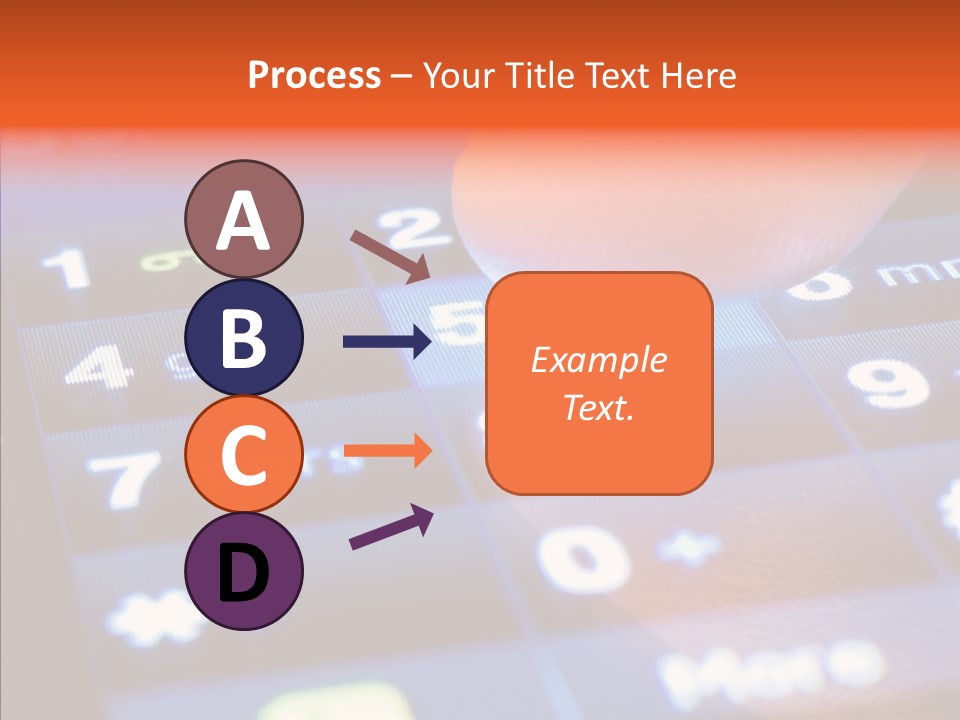 Process – Your Title Text Here

A

B

C

D

Example Text.